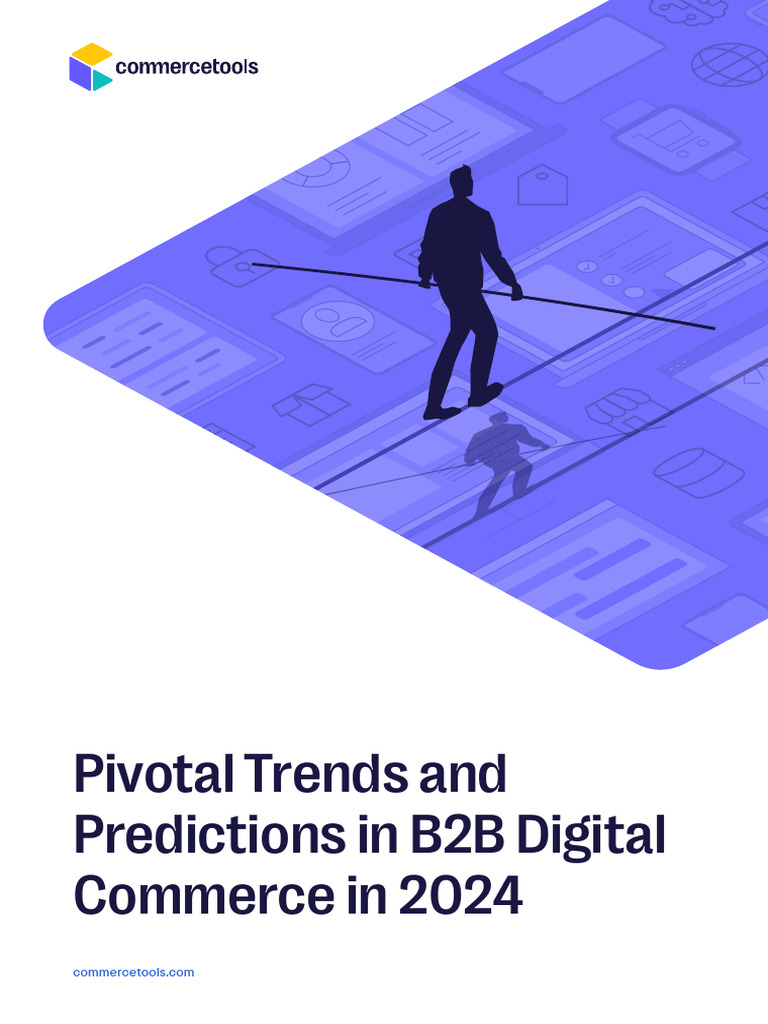 commercetools

Pivotal Trends and Predictions in B2B Digital Commerce in 2024

commercetools.com